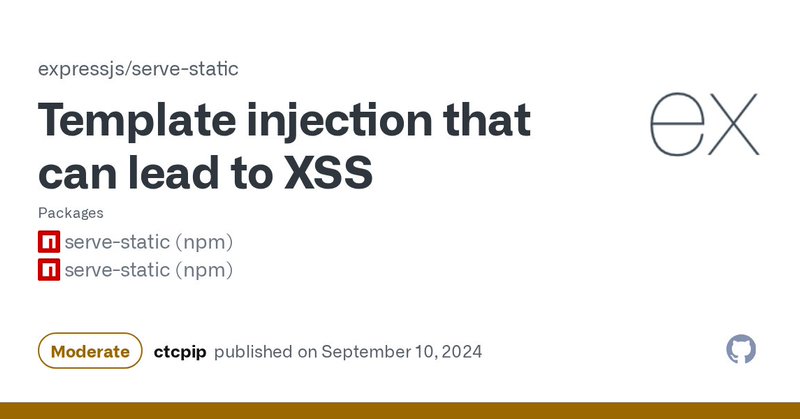 expressjs/serve-static

Template injection that can lead to XSS

ex

Packages

serve-static (npm)
serve-static (npm)

Moderate ctcpip published on September 10, 2024